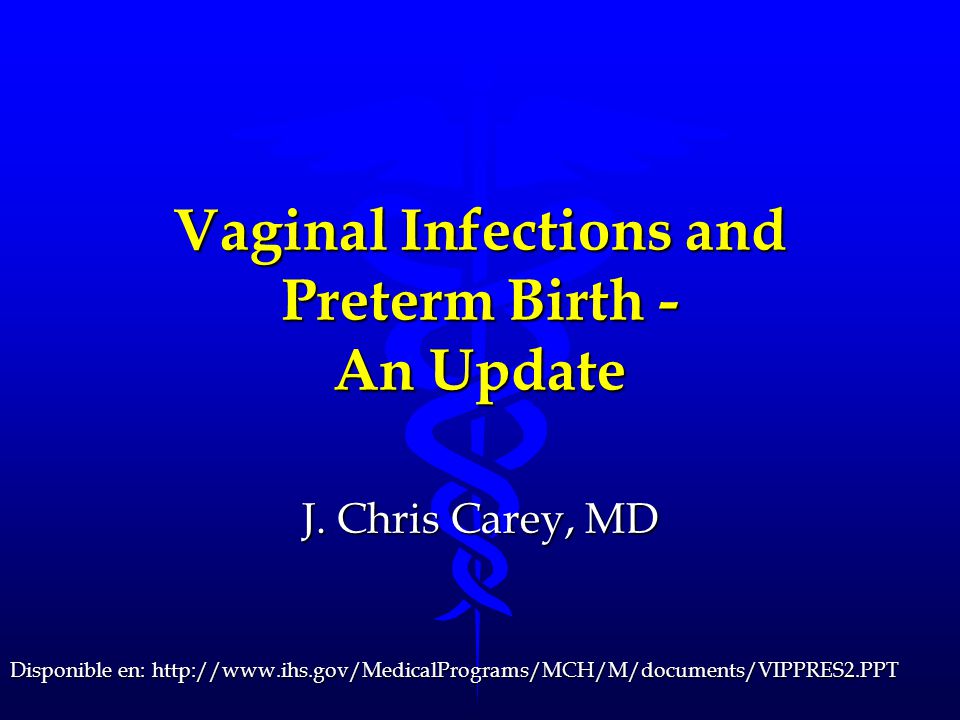 Vaginal Infections and Preterm Birth - An Update

J. Chris Carey, MD

Disponible en: http://www.ihs.gov/MedicalPrograms/MCH/M/documents/VIPPRES2.PPT